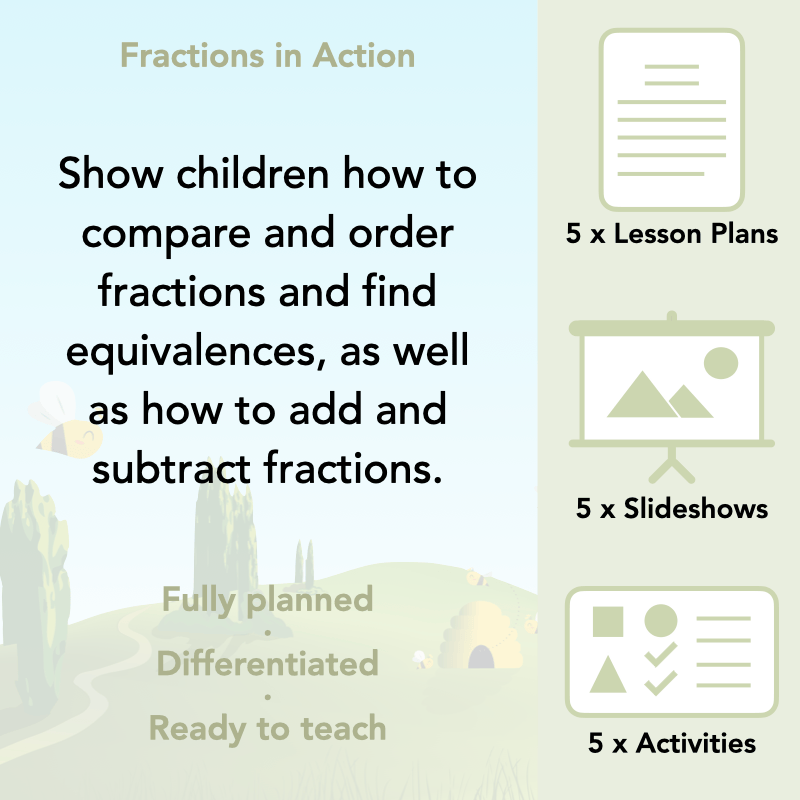 Fractions in Action

Show children how to compare and order fractions and find equivalences, as well as how to add and subtract fractions.

Fully planned
·
Differentiated
·
Ready to teach

5 x Lesson Plans

5 x Slideshows

5 x Activities